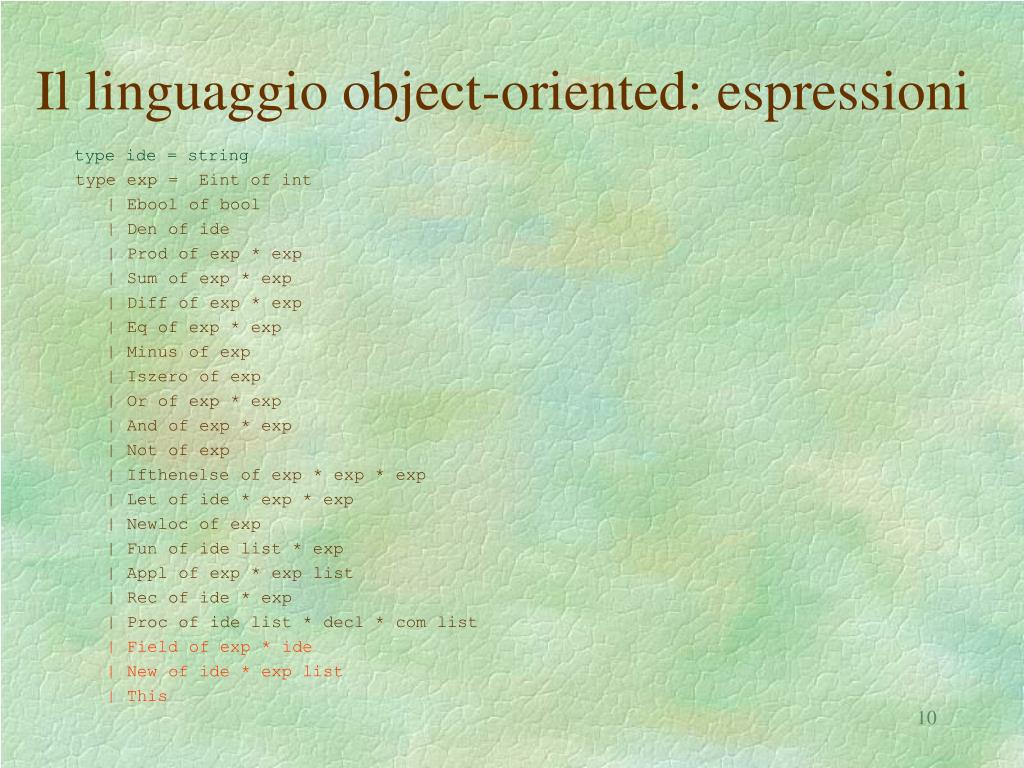 Il linguaggio object-oriented: espressioni

type ide = string
type exp = Eint of int
| Ebool of bool
| Den of ide
| Prod of exp * exp
| Sum of exp * exp
| Diff of exp * exp
| Eq of exp * exp
| Minus of exp
| Iszero of exp
| Or of exp * exp
| And of exp * exp
| Not of exp
| Ifthenelse of exp * exp * exp
| Let of ide * exp * exp
| Newloc of exp
| Fun of ide list * exp
| Appl of exp * exp list
| Rec of ide * exp
| Proc of ide list * decl * com list
| Field of exp * ide
| New of ide * exp list
| This

10